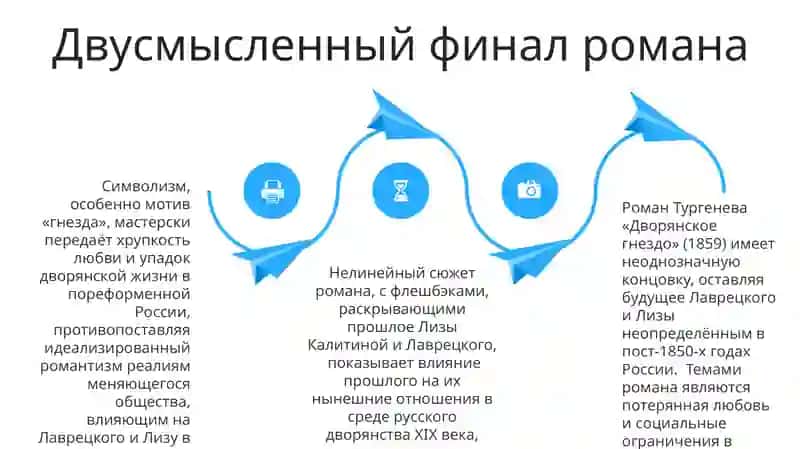 Двусмысленный финал романа

Символизм, особенно мотив «гнезда», мастерски передаёт хрупкость любви и упадок дворянской жизни в пореформенной России, противопоставляя идеализированный романтизм реалиям меняющегося общества, влияющим на Лаврецкого и Лизу в

Нелинейный сюжет романа, с флешбэками, раскрывающими прошлое Лизы Калитиной и Лаврецкого, показывает влияние прошлого на их нынешние отношения в среде русского дворянства XIX века,

Роман Тургенева «Дворянское гнездо» (1859) имеет неоднозначную концовку, оставляя будущее Лаврецкого и Лизы неопределённым в пост-1850-х годах России. Темами романа являются потерянная любовь и социальные ограничения в